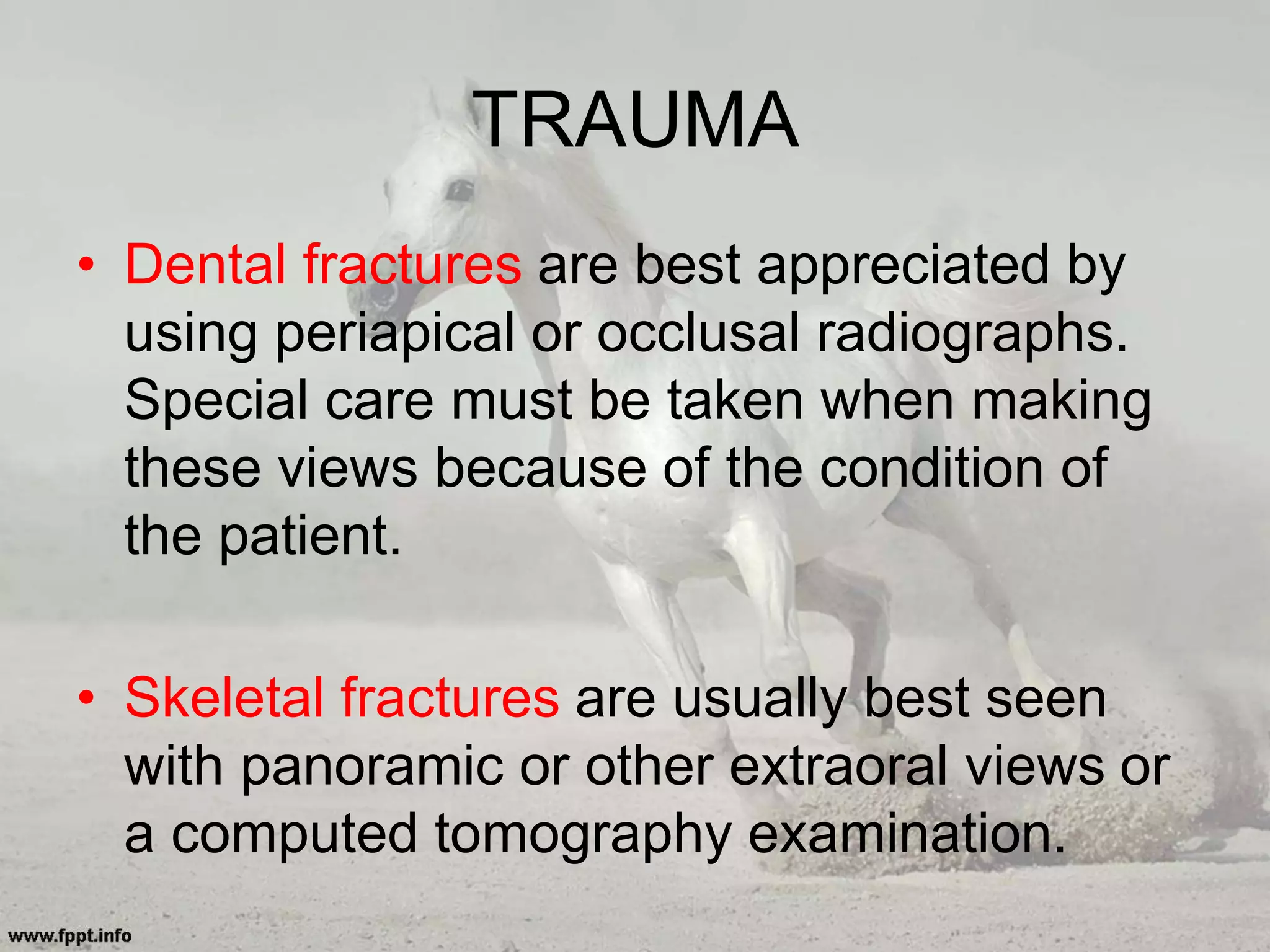 TRAUMA

• Dental fractures are best appreciated by using periapical or occlusal radiographs. Special care must be taken when making these views because of the condition of the patient.

• Skeletal fractures are usually best seen with panoramic or other extraoral views or a computed tomography examination.

www.fppt.info